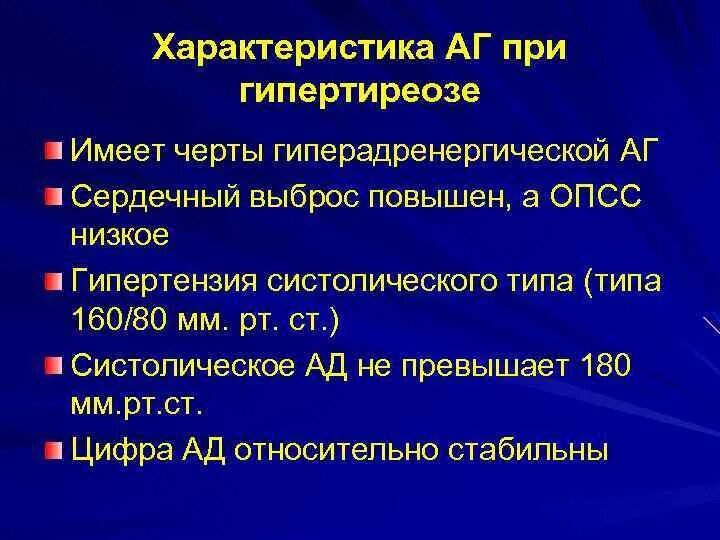 Характеристика АГ при гипертиреозе

Имеет черты гиперадренергической АГ

Сердечный выброс повышен, а ОПСС низкое

Гипертензия систолического типа (типа 160/80 мм. рт. ст.)

Систолическое АД не превышает 180 мм.рт.ст.

Цифра АД относительно стабильны